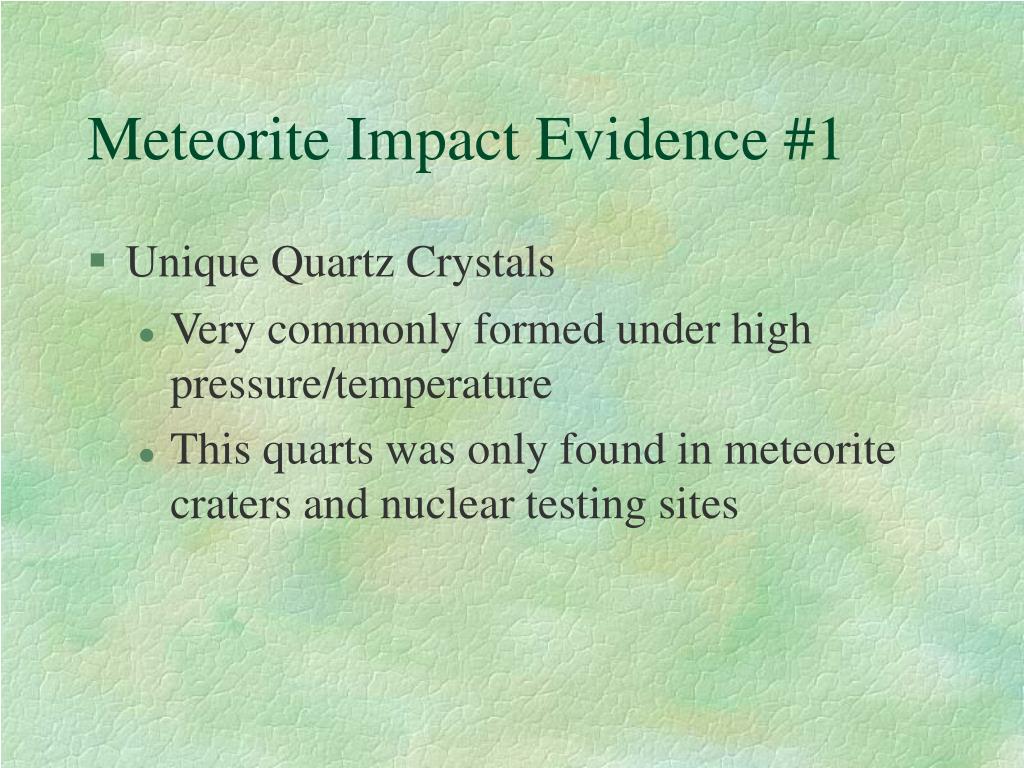 Meteorite Impact Evidence #1

- Unique Quartz Crystals
  - Very commonly formed under high pressure/temperature
  - This quarts was only found in meteorite craters and nuclear testing sites